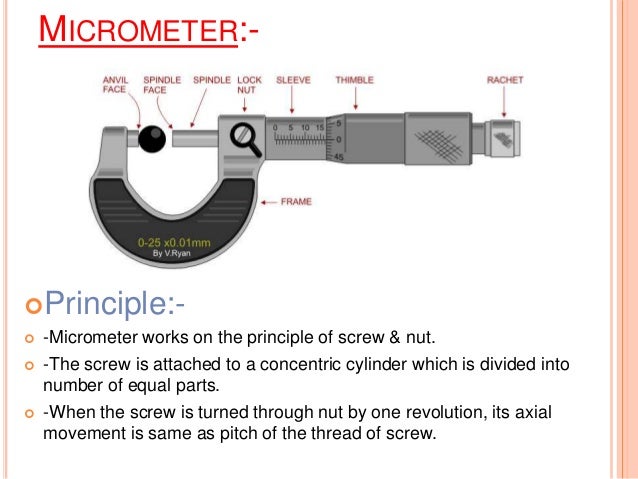 MICROMETER:-

ANVIL FACE
SPINDLE FACE
SPINDLE
LOCK NUT
SLEEVE
THIMBLE
RACHET
0 5 10 15
5
0
45
FRAME
0-25 x0.01mm
By V.Ryan

Principle:-

-Micrometer works on the principle of screw & nut.

-The screw is attached to a concentric cylinder which is divided into number of equal parts.

-When the screw is turned through nut by one revolution, its axial movement is same as pitch of the thread of screw.